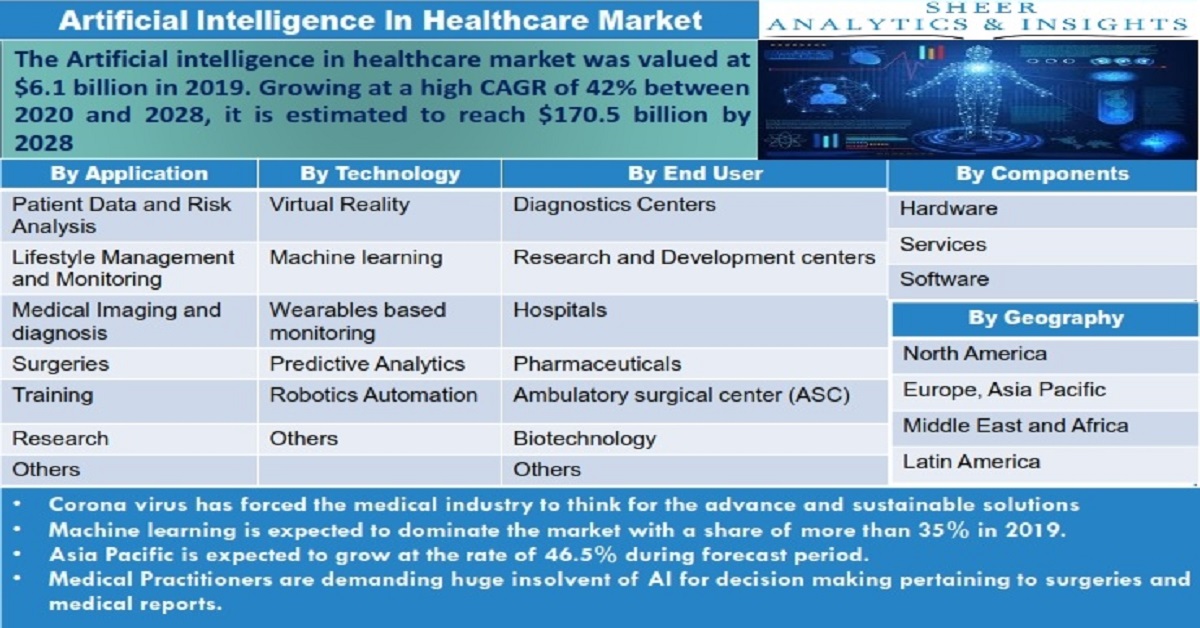 Artificial Intelligence In Healthcare Market

SHEER ANALYTICS & INSIGHTS

The Artificial intelligence in healthcare market was valued at $6.1 billion in 2019. Growing at a high CAGR of 42% between 2020 and 2028, it is estimated to reach $170.5 billion by 2028

| By Application | By Technology | By End User |
|---|---|---|
| Patient Data and Risk Analysis | Virtual Reality | Diagnostics Centers |
| Lifestyle Management and Monitoring | Machine learning | Research and Development centers |
| Medical Imaging and diagnosis | Wearables based monitoring | Hospitals |
| Surgeries | Predictive Analytics | Pharmaceuticals |
| Training | Robotics Automation | Ambulatory surgical center (ASC) |
| Research | Others | Biotechnology |
| Others | | Others |

| By Components |
|---|
| Hardware |
| Services |
| Software |

| By Geography |
|---|
| North America |
| Europe, Asia Pacific |
| Middle East and Africa |
| Latin America |

• Corona virus has forced the medical industry to think for the advance and sustainable solutions
• Machine learning is expected to dominate the market with a share of more than 35% in 2019.
• Asia Pacific is expected to grow at the rate of 46.5% during forecast period.
• Medical Practitioners are demanding huge insolvent of AI for decision making pertaining to surgeries and medical reports.